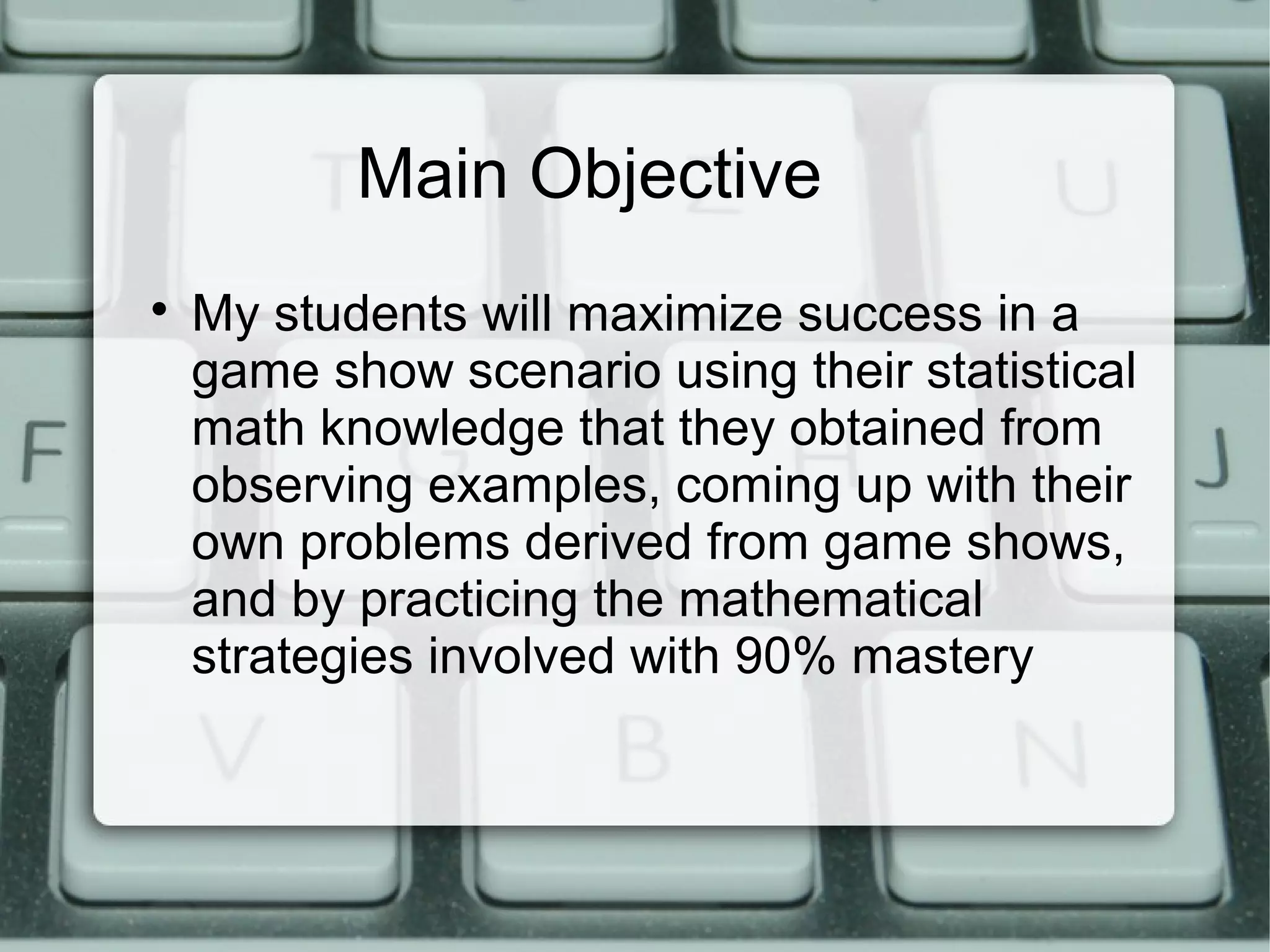 Main Objective

• My students will maximize success in a game show scenario using their statistical math knowledge that they obtained from observing examples, coming up with their own problems derived from game shows, and by practicing the mathematical strategies involved with 90% mastery